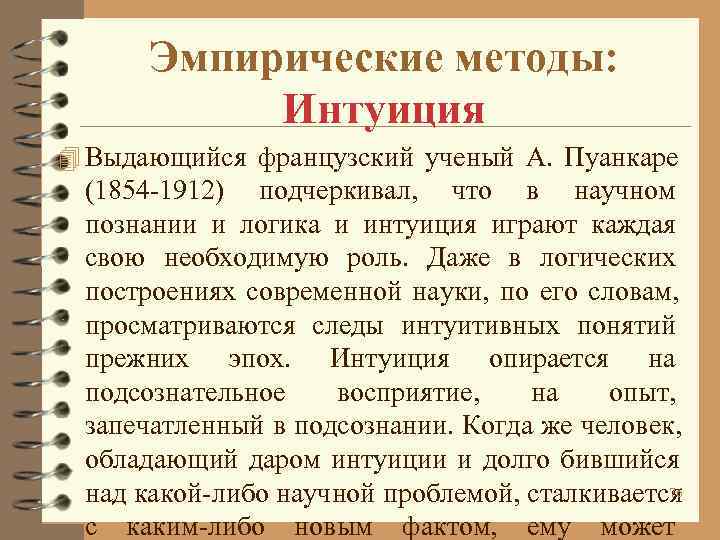 Эмпирические методы: Интуиция

Выдающийся французский ученый А. Пуанкаре (1854-1912) подчеркивал, что в научном познании и логика и интуиция играют каждая свою необходимую роль. Даже в логических построениях современной науки, по его словам, просматриваются следы интуитивных понятий прежних эпох. Интуиция опирается на подсознательное восприятие, на опыт, запечатленный в подсознании. Когда же человек, обладающий даром интуиции и долго бившийся над какой-либо научной проблемой, сталкивается с каким-либо новым фактом, ему может